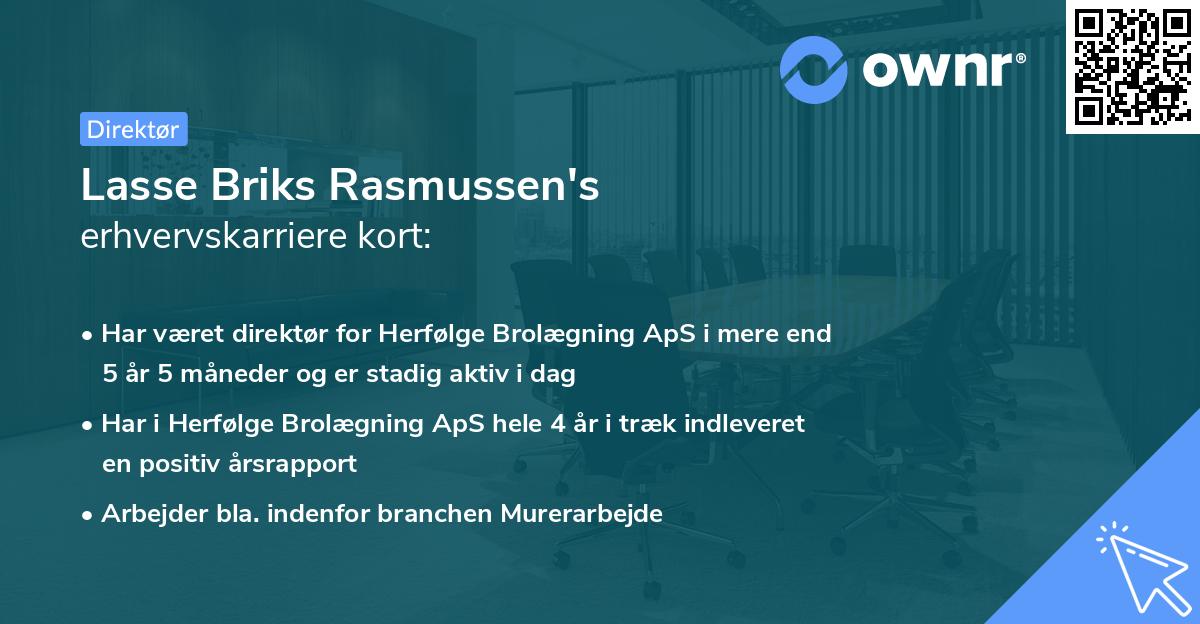 ownr®

Direktør

Lasse Briks Rasmussen's erhvervskarriere kort:

• Har været direktør for Herfølge Brolægning ApS i mere end 5 år 5 måneder og er stadig aktiv i dag

• Har i Herfølge Brolægning ApS hele 4 år i træk indleveret en positiv årsrapport

• Arbejder bla. indenfor branchen Murerarbejde